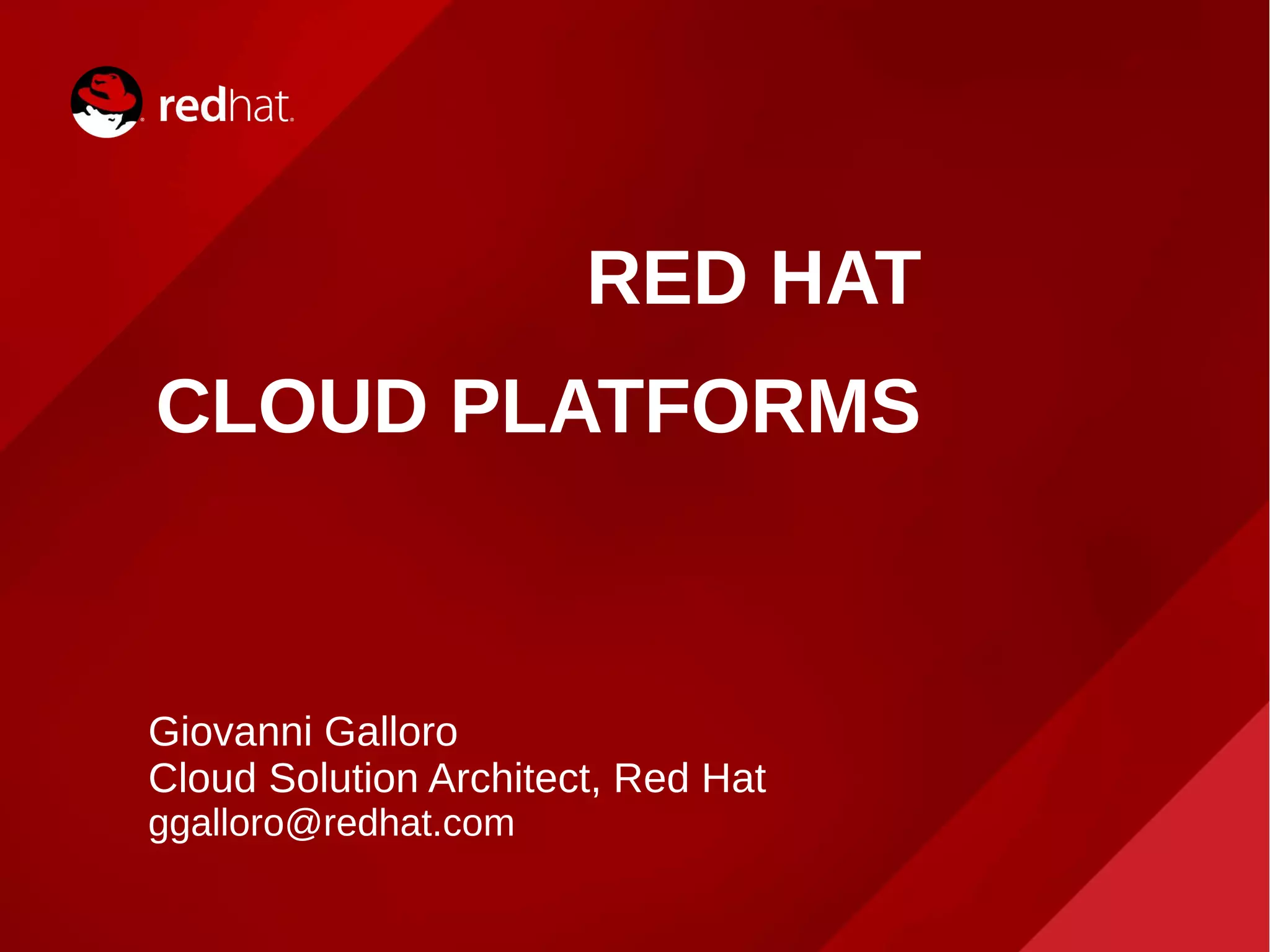 redhat.

RED HAT

CLOUD PLATFORMS

Giovanni Galloro
Cloud Solution Architect, Red Hat
ggalloro@redhat.com